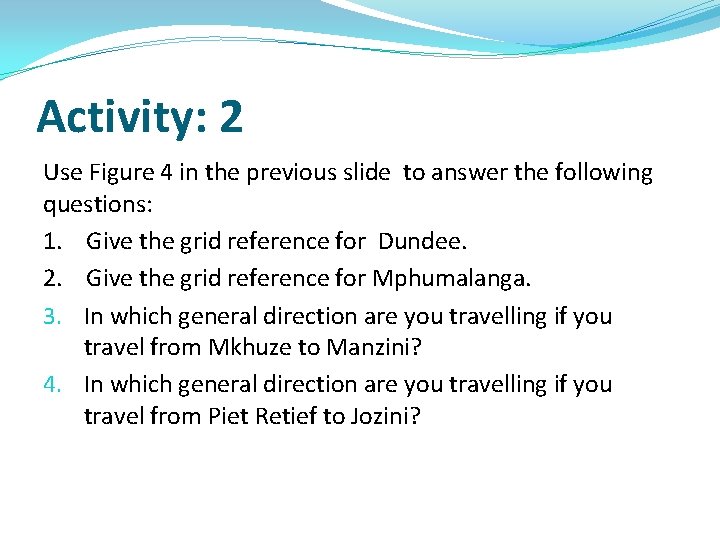 Activity: 2

Use Figure 4 in the previous slide to answer the following questions:

1. Give the grid reference for Dundee.
2. Give the grid reference for Mphumalanga.
3. In which general direction are you travelling if you travel from Mkhuze to Manzini?
4. In which general direction are you travelling if you travel from Piet Retief to Jozini?